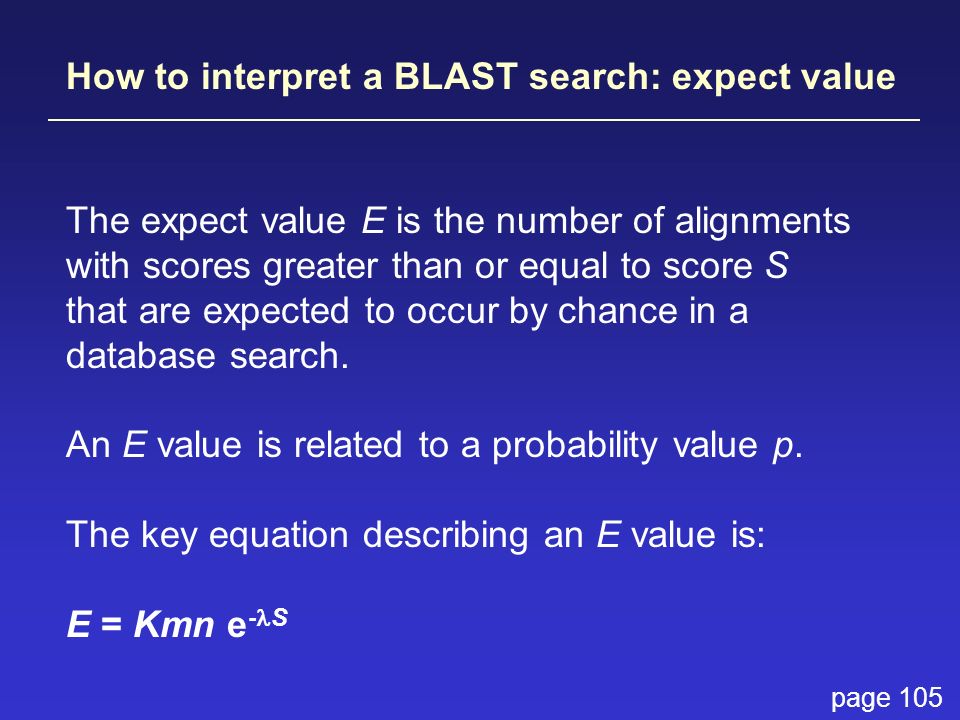 How to interpret a BLAST search: expect value

The expect value $E$ is the number of alignments with scores greater than or equal to score $S$ that are expected to occur by chance in a database search.

An $E$ value is related to a probability value $p$.

The key equation describing an $E$ value is:

$E = Kmn\ e^{-\lambda S}$

page 105